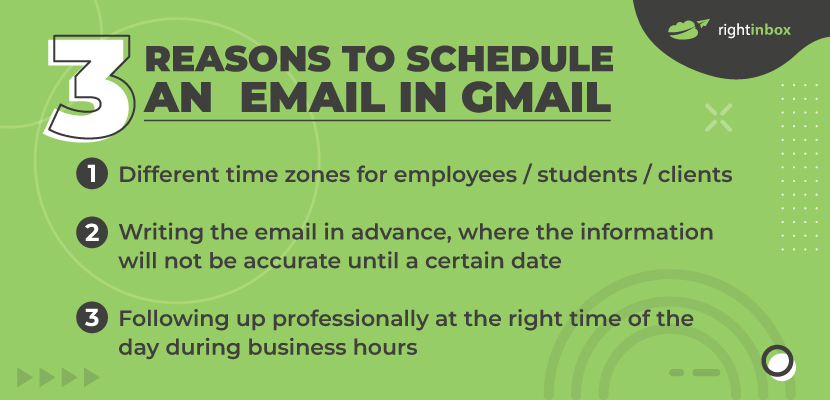 rightinbox

3 REASONS TO SCHEDULE AN EMAIL IN GMAIL

1 Different time zones for employees / students / clients

2 Writing the email in advance, where the information will not be accurate until a certain date

3 Following up professionally at the right time of the day during business hours